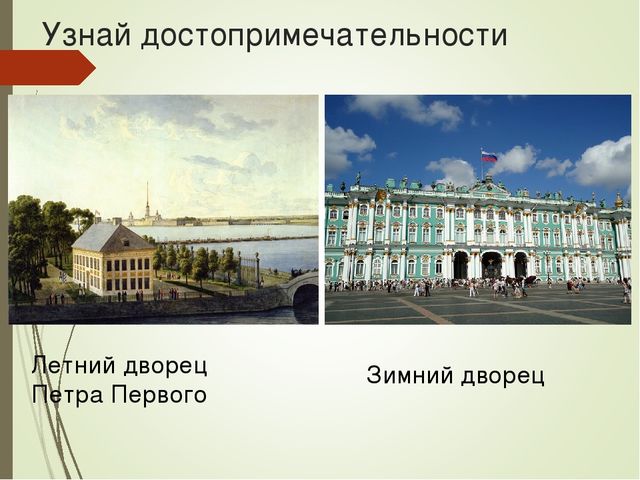 Узнай достопримечательности

Летний дворец Петра Первого

Зимний дворец